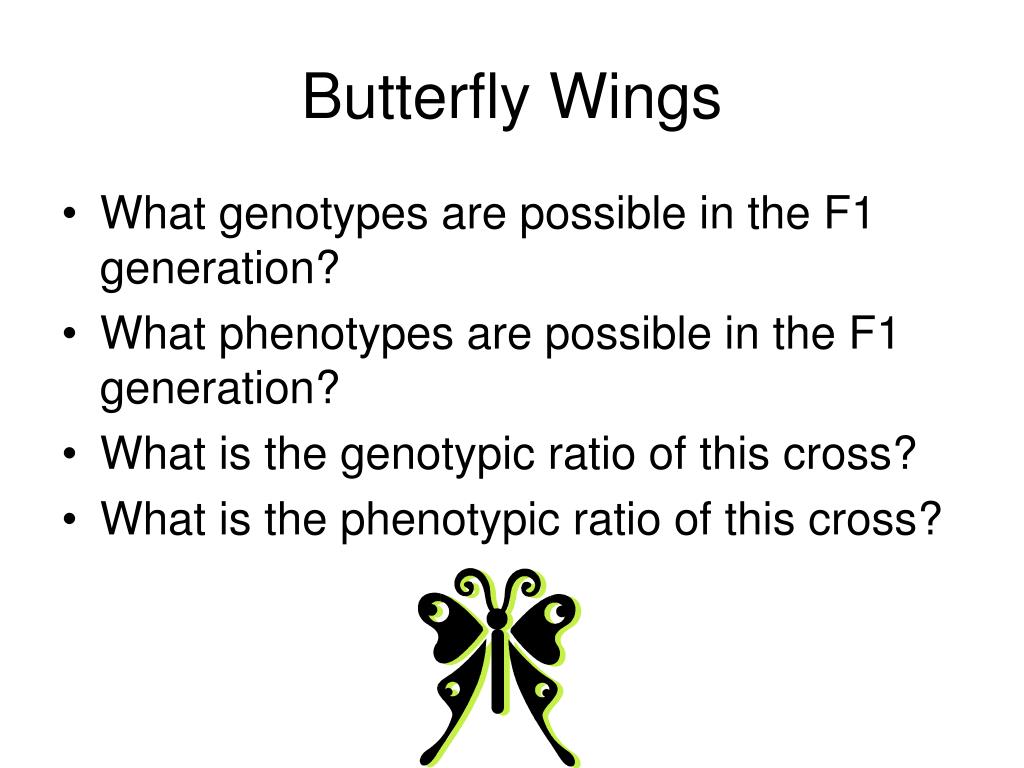 Butterfly Wings

• What genotypes are possible in the F1 generation?
• What phenotypes are possible in the F1 generation?
• What is the genotypic ratio of this cross?
• What is the phenotypic ratio of this cross?